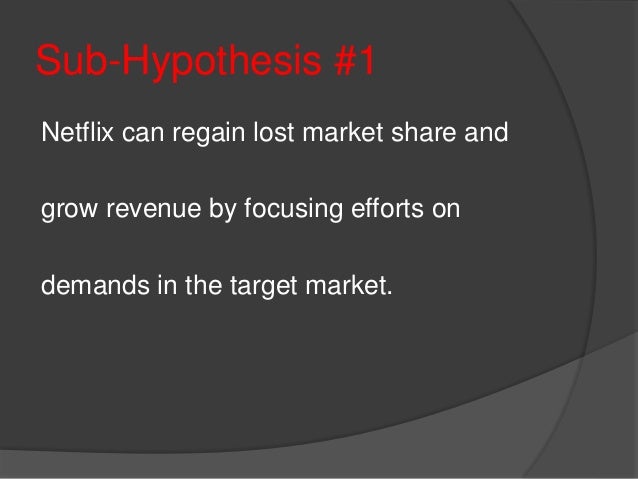 Sub-Hypothesis #1

Netflix can regain lost market share and grow revenue by focusing efforts on demands in the target market.